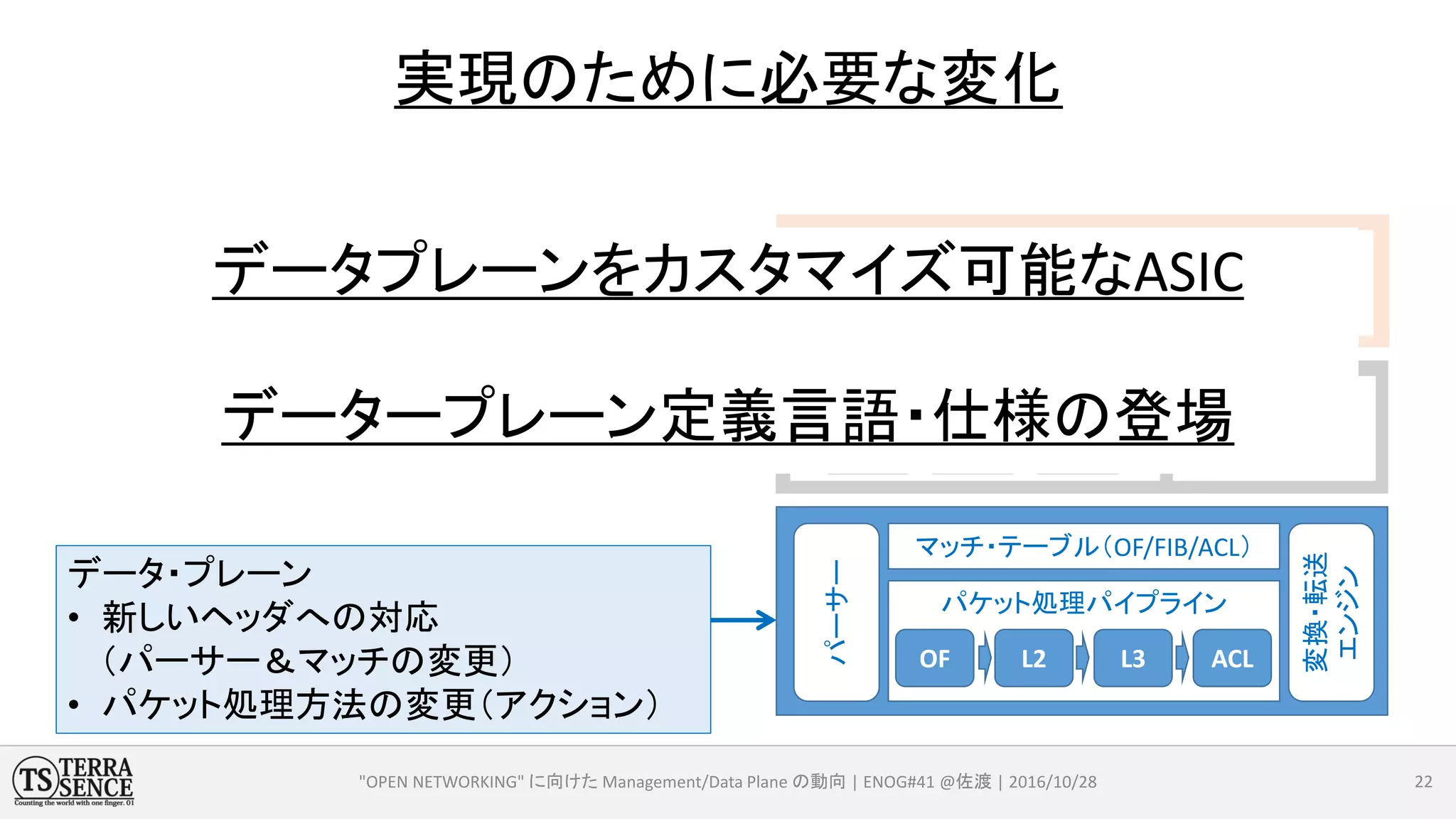 実現のために必要な変化

データプレーンをカスタマイズ可能なASIC

データープレーン定義言語・仕様の登場

データ・プレーン
• 新しいヘッダへの対応（パーサー＆マッチの変更）
• パケット処理方法の変更（アクション）

パーサー

マッチ・テーブル（OF/FIB/ACL）

パケット処理パイプライン

OF

L2

L3

ACL

変換・転送エンジン

TS TERRA SENCE
Counting the world with one finger. 01

"OPEN NETWORKING" に向けた Management/Data Plane の動向 | ENOG#41 @佐渡 | 2016/10/28

22